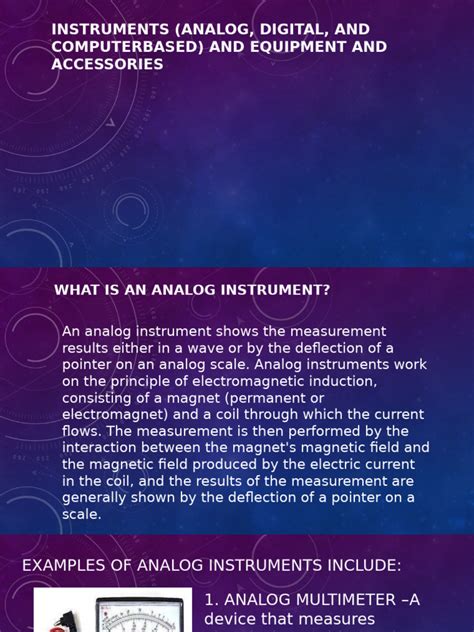 INSTRUMENTS (ANALOG, DIGITAL, AND COMPUTERBASED) AND EQUIPMENT AND ACCESSORIES

WHAT IS AN ANALOG INSTRUMENT?

An analog instrument shows the measurement results either in a wave or by the deflection of a pointer on an analog scale. Analog instruments work on the principle of electromagnetic induction, consisting of a magnet (permanent or electromagnet) and a coil through which the current flows. The measurement is then performed by the interaction between the magnet's magnetic field and the magnetic field produced by the electric current in the coil, and the results of the measurement are generally shown by the deflection of a pointer on a scale.

EXAMPLES OF ANALOG INSTRUMENTS INCLUDE:

1. ANALOG MULTIMETER –A device that measures